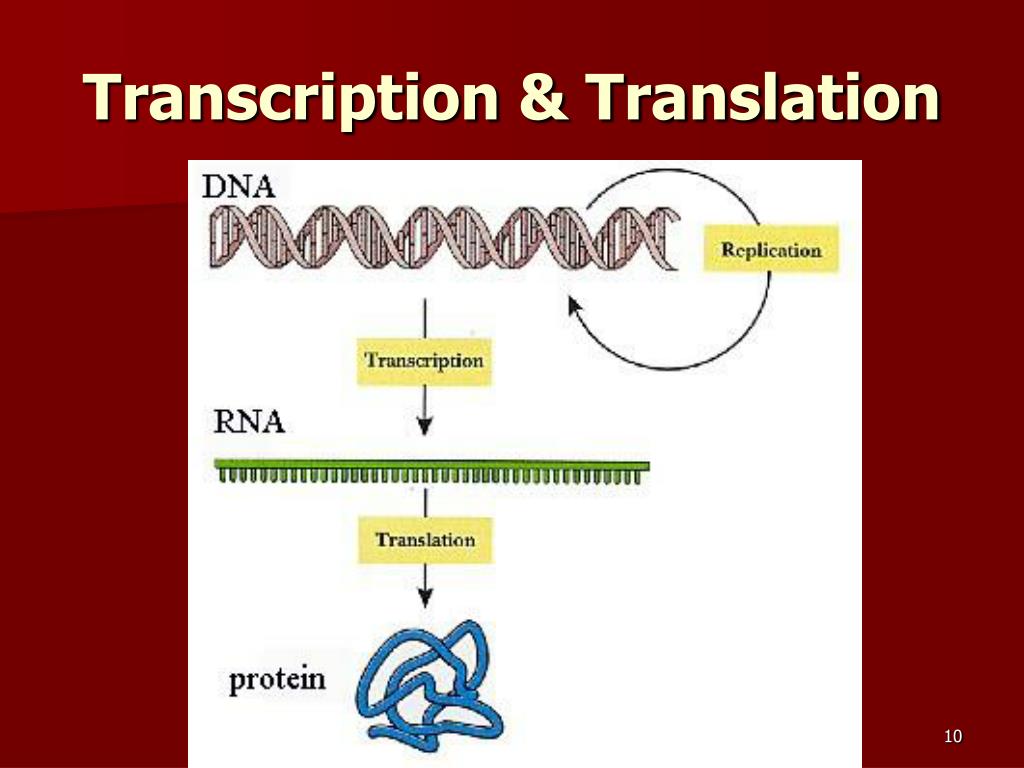 Transcription & Translation

DNA

Replication

Transcription

RNA

Translation

protein

10